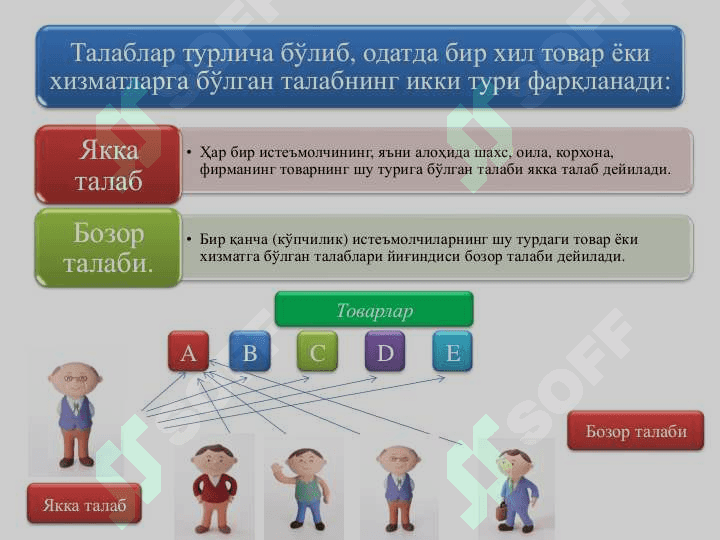 Талаблар турлича бўлиб, одатда бир хил товар ёки хизматларга бўлган талабнинг икки тури фарқланади:

Якка талаб

• Ҳар бир истеъмолчининг, яъни алоҳида шахс, оила, корхона, фирманинг товарнинг шу турига бўлган талаби якка талаб дейилади.

Бозор талаби.

• Бир қанча (кўпчилик) истеъмолчиларнинг шу турдаги товар ёки хизматга бўлган талаблари йиғиндиси бозор талаби дейилади.

Товарлар

A B C D E

Бозор талаби

Якка талаб

SOFF